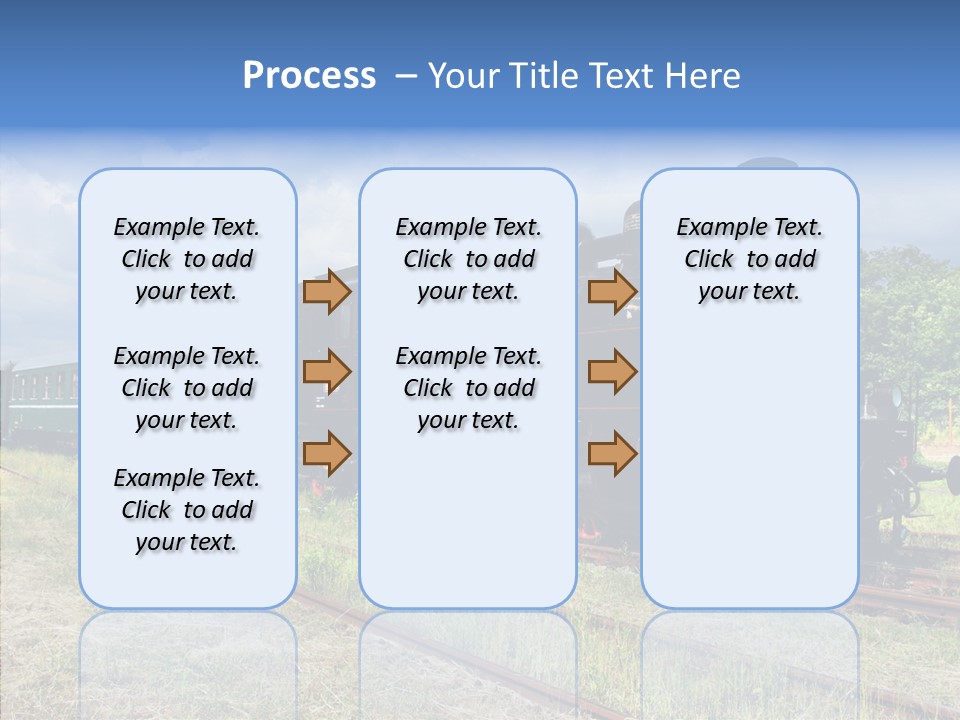 Process – Your Title Text Here

Example Text. Click to add your text.

Example Text. Click to add your text.

Example Text. Click to add your text.

Example Text. Click to add your text.

Example Text. Click to add your text.

Example Text. Click to add your text.